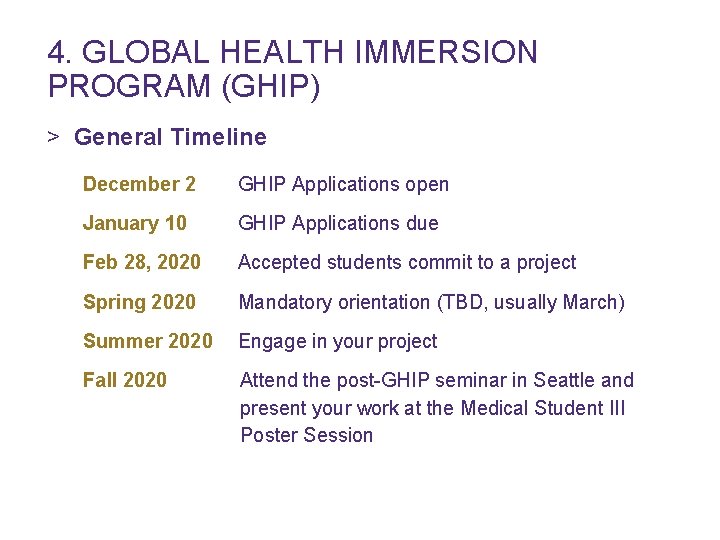 4. GLOBAL HEALTH IMMERSION PROGRAM (GHIP)

> General Timeline

| | |
|---|---|
| December 2 | GHIP Applications open |
| January 10 | GHIP Applications due |
| Feb 28, 2020 | Accepted students commit to a project |
| Spring 2020 | Mandatory orientation (TBD, usually March) |
| Summer 2020 | Engage in your project |
| Fall 2020 | Attend the post-GHIP seminar in Seattle and present your work at the Medical Student III Poster Session |